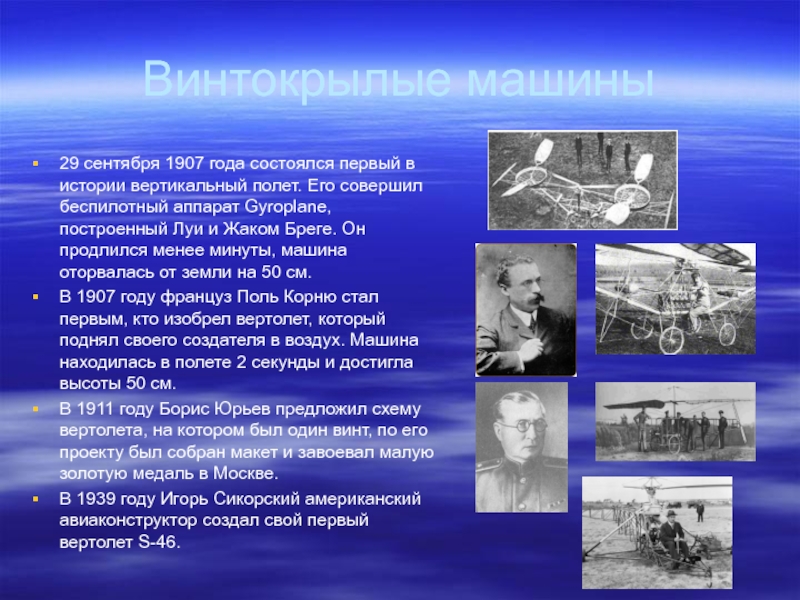 Винтокрылые машины

29 сентября 1907 года состоялся первый в истории вертикальный полет. Его совершил беспилотный аппарат Gyroplane, построенный Луи и Жаком Бреге. Он продлился менее минуты, машина оторвалась от земли на 50 см.

В 1907 году француз Поль Корню стал первым, кто изобрел вертолет, который поднял своего создателя в воздух. Машина находилась в полете 2 секунды и достигла высоты 50 см.

В 1911 году Борис Юрьев предложил схему вертолета, на котором был один винт, по его проекту был собран макет и завоевал малую золотую медаль в Москве.

В 1939 году Игорь Сикорский американский авиаконструктор создал свой первый вертолет S-46.